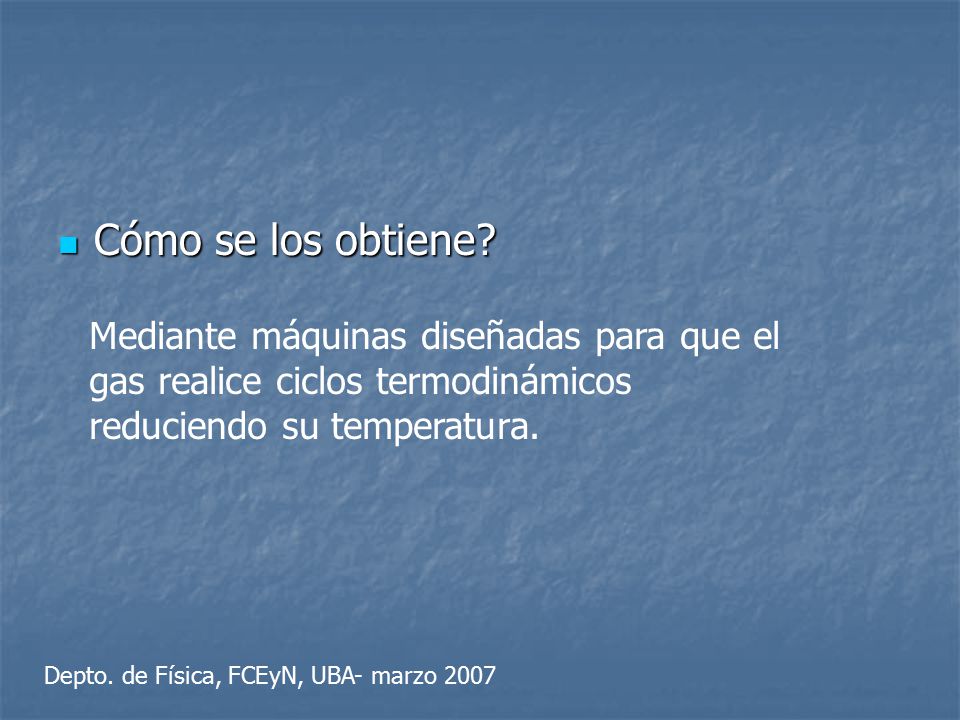 Cómo se los obtiene?

Mediante máquinas diseñadas para que el gas realice ciclos termodinámicos reduciendo su temperatura.

Depto. de Física, FCEyN, UBA- marzo 2007